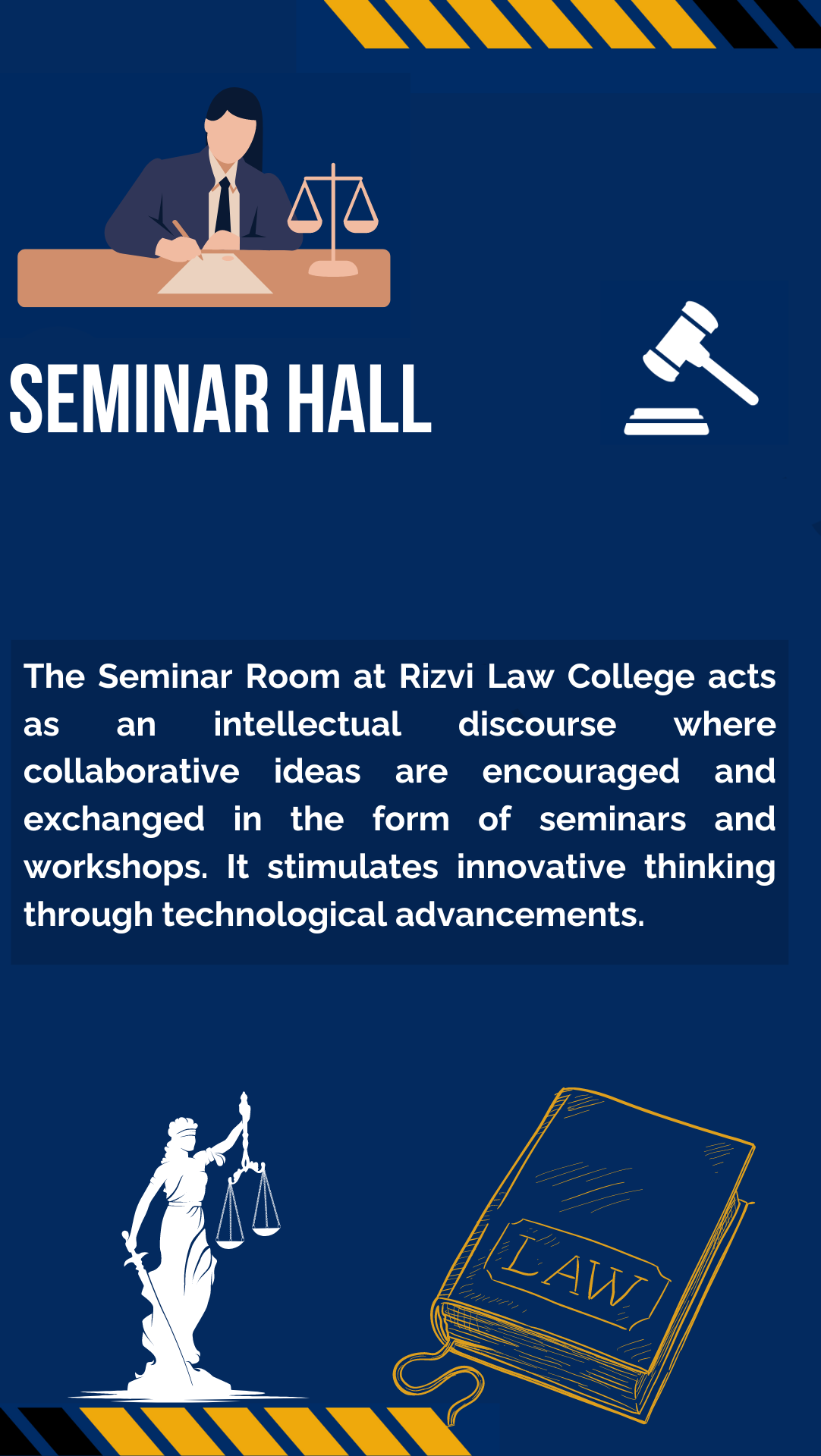 SEMINAR HALL

The Seminar Room at Rizvi Law College acts as an intellectual discourse where collaborative ideas are encouraged and exchanged in the form of seminars and workshops. It stimulates innovative thinking through technological advancements.

LAW